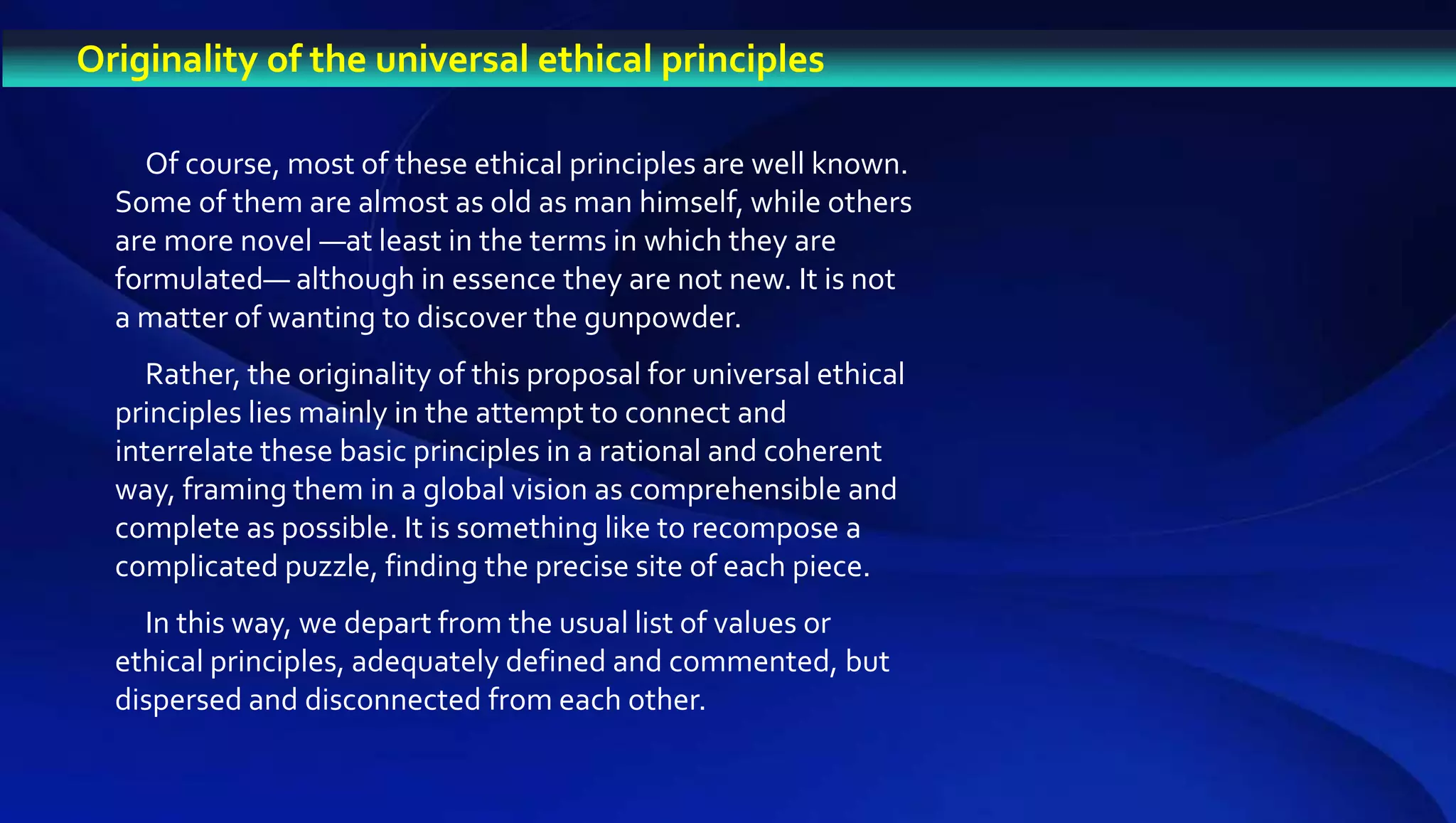 Originality of the universal ethical principles

Of course, most of these ethical principles are well known. Some of them are almost as old as man himself, while others are more novel —at least in the terms in which they are formulated— although in essence they are not new. It is not a matter of wanting to discover the gunpowder.

Rather, the originality of this proposal for universal ethical principles lies mainly in the attempt to connect and interrelate these basic principles in a rational and coherent way, framing them in a global vision as comprehensible and complete as possible. It is something like to recompose a complicated puzzle, finding the precise site of each piece.

In this way, we depart from the usual list of values or ethical principles, adequately defined and commented, but dispersed and disconnected from each other.